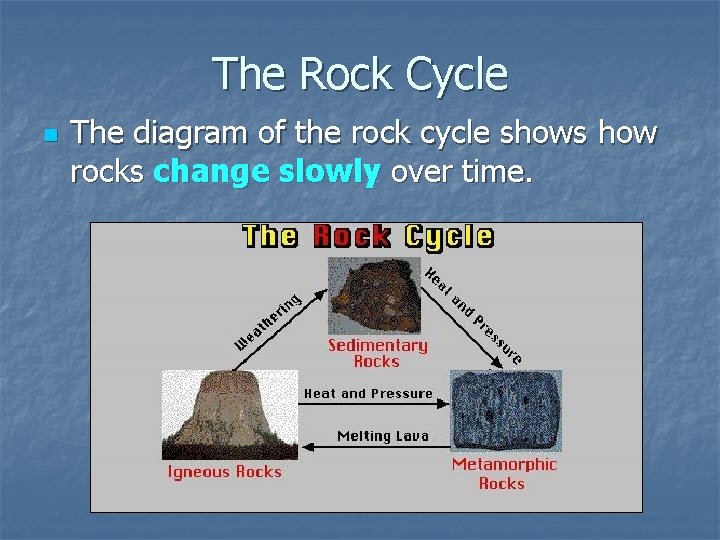 The Rock Cycle

The diagram of the rock cycle shows how rocks change slowly over time.

The Rock Cycle

Weathering

Heat and Pressure

Sedimentary Rocks

Heat and Pressure

Melting Lava

Igneous Rocks

Metamorphic Rocks